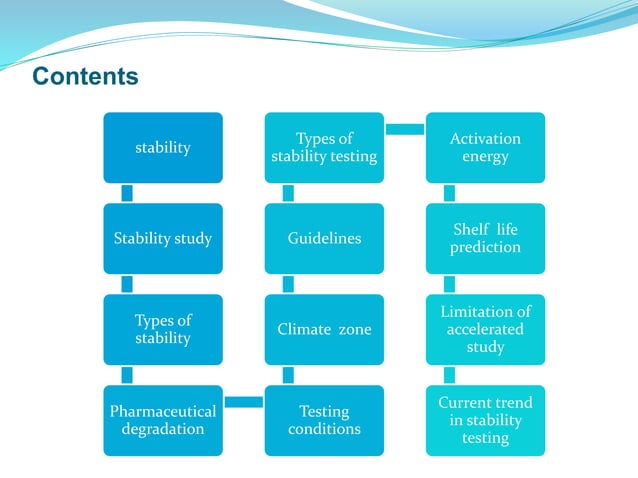 Contents

stability

Stability study

Types of stability

Pharmaceutical degradation

Testing conditions

Climate zone

Guidelines

Types of stability testing

Activation energy

Shelf life prediction

Limitation of accelerated study

Current trend in stability testing